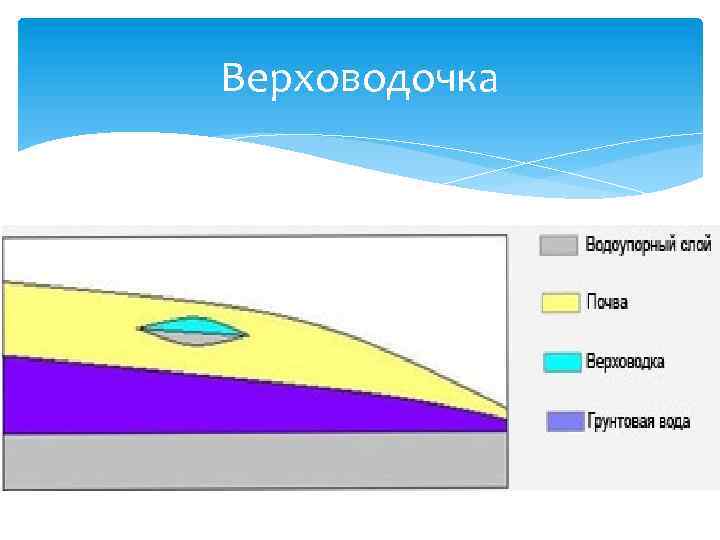 Верховодочка

Водоупорный слой

Почва

Верховодка

Грунтовая вода